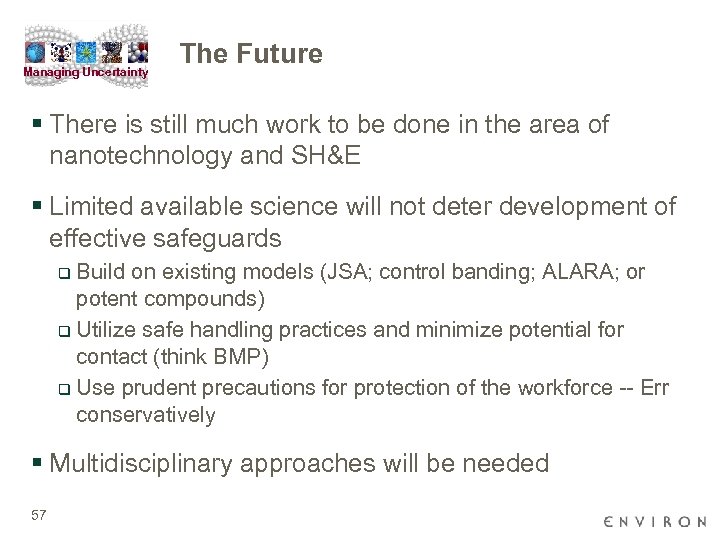 Managing Uncertainty

The Future

▪ There is still much work to be done in the area of nanotechnology and SH&E

▪ Limited available science will not deter development of effective safeguards

❑ Build on existing models (JSA; control banding; ALARA; or potent compounds)

❑ Utilize safe handling practices and minimize potential for contact (think BMP)

❑ Use prudent precautions for protection of the workforce -- Err conservatively

▪ Multidisciplinary approaches will be needed

57

ENVIRON